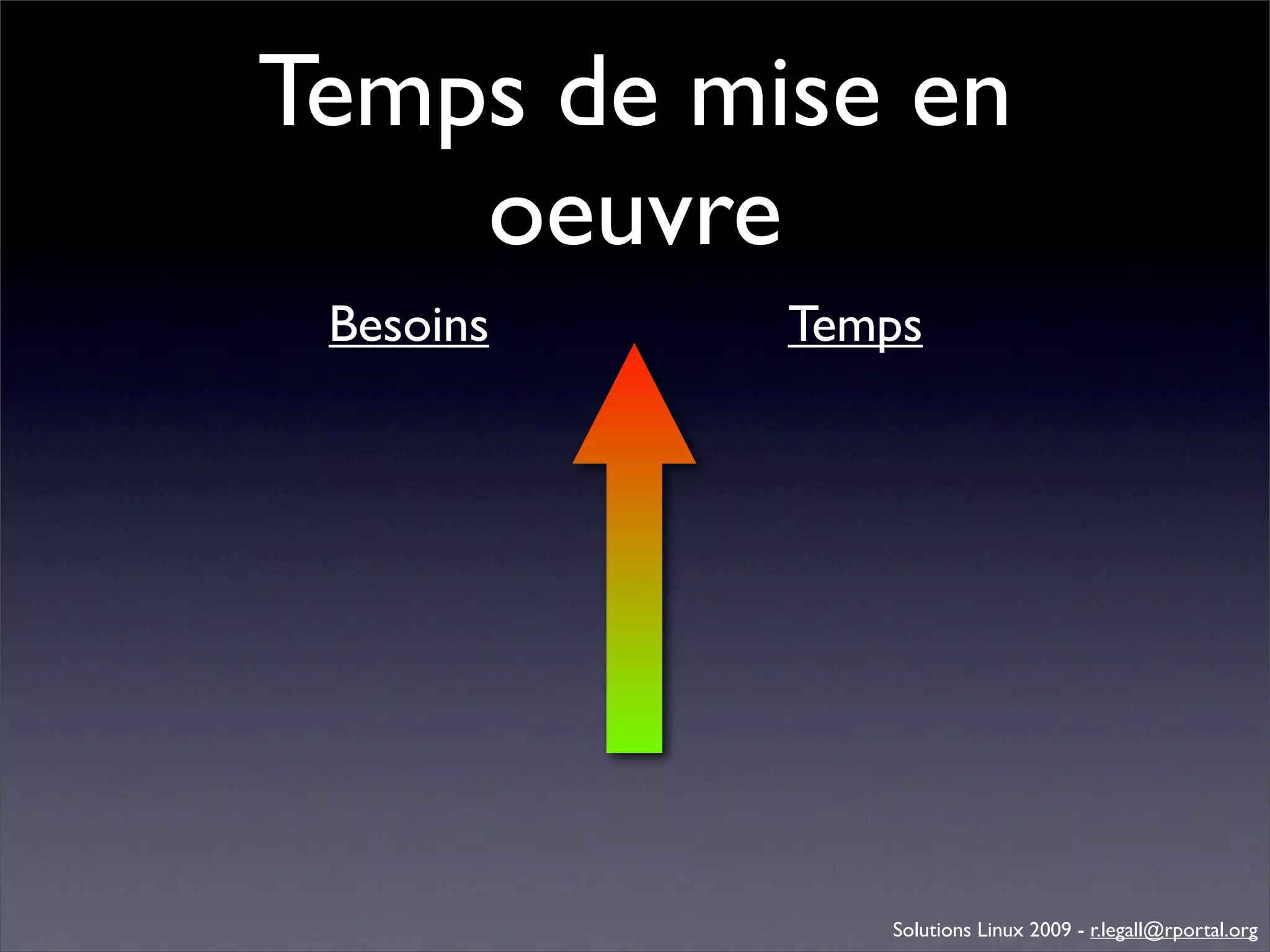 Temps de mise en oeuvre

Besoins

Temps

Solutions Linux 2009 - r.legall@rportal.org